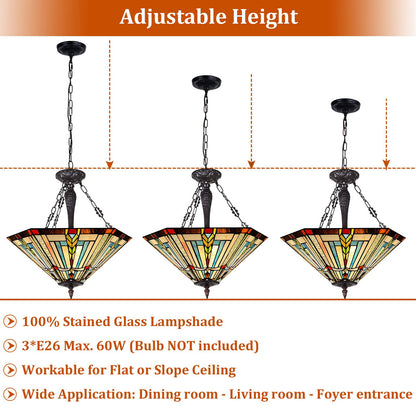 Adjustable Height

100% Stained Glass Lampshade

3*E26 Max. 60W (Bulb NOT included)

Workable for Flat or Slope Ceiling

Wide Application: Dining room - Living room - Foyer entrance